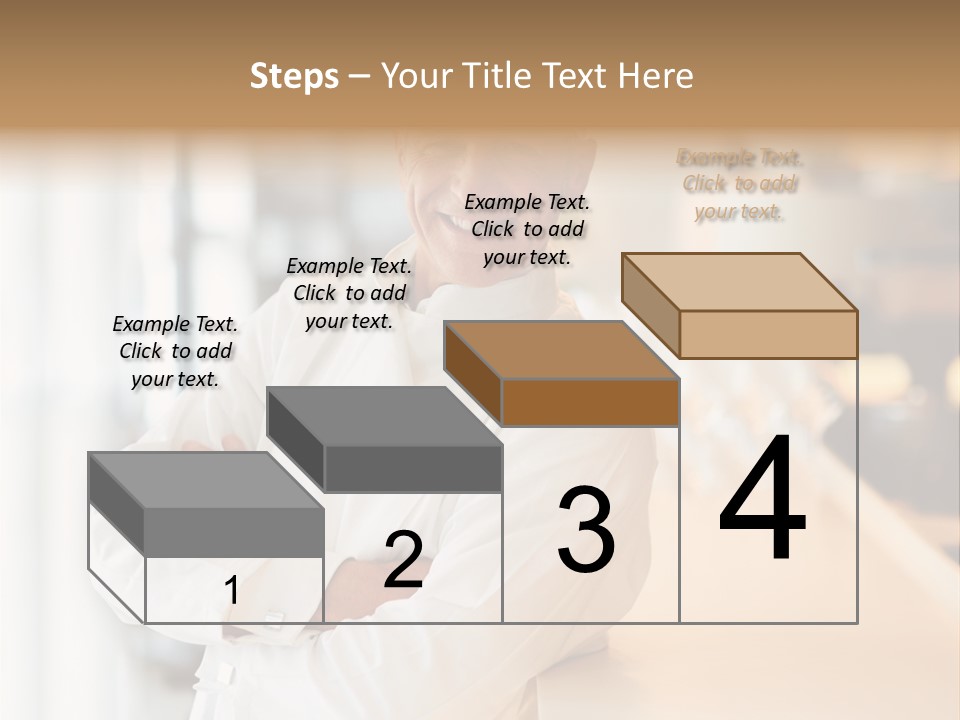 Steps – Your Title Text Here

Example Text. Click to add your text.

Example Text. Click to add your text.

Example Text. Click to add your text.

Example Text. Click to add your text.

1

2

3

4